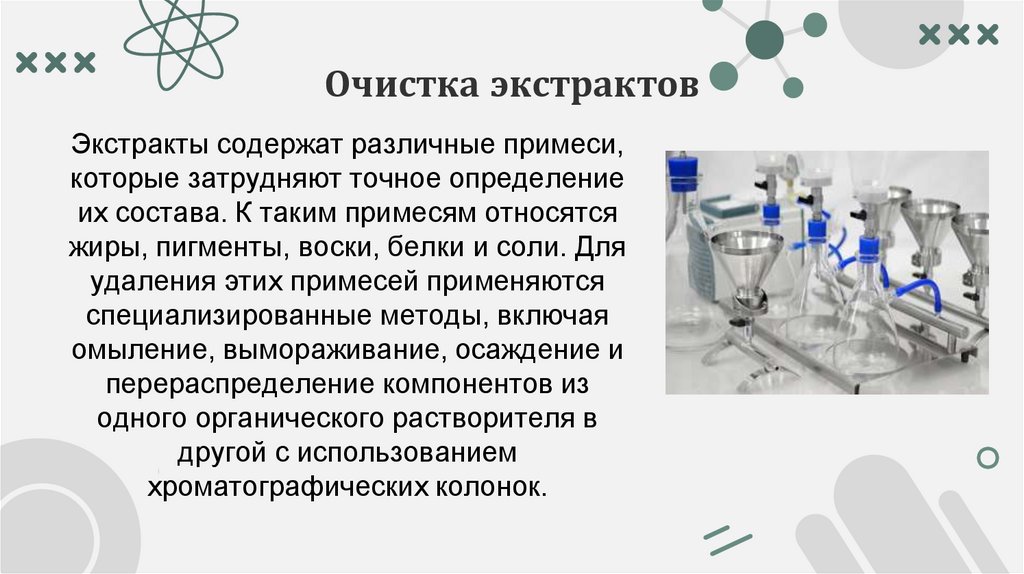 Очистка экстрактов

Экстракты содержат различные примеси, которые затрудняют точное определение их состава. К таким примесям относятся жиры, пигменты, воски, белки и соли. Для удаления этих примесей применяются специализированные методы, включая омыление, вымораживание, осаждение и перераспределение компонентов из одного органического растворителя в другой с использованием хроматографических колонок.